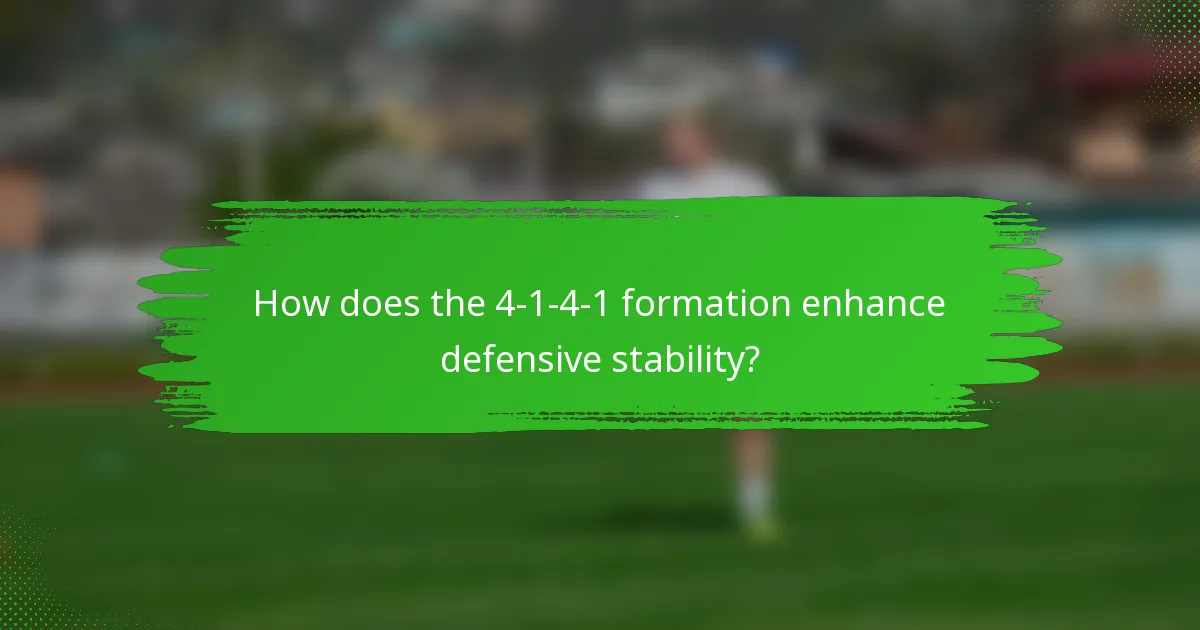 How does the 4-1-4-1 formation enhance defensive stability?